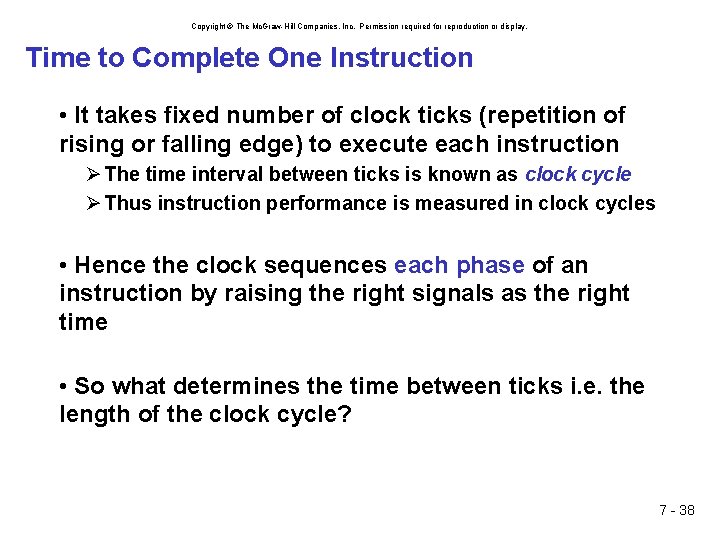 Copyright © The McGraw-Hill Companies, Inc. Permission required for reproduction or display.

Time to Complete One Instruction

• It takes fixed number of clock ticks (repetition of rising or falling edge) to execute each instruction

➢ The time interval between ticks is known as clock cycle

➢ Thus instruction performance is measured in clock cycles

• Hence the clock sequences each phase of an instruction by raising the right signals as the right time

• So what determines the time between ticks i.e. the length of the clock cycle?

7 - 38